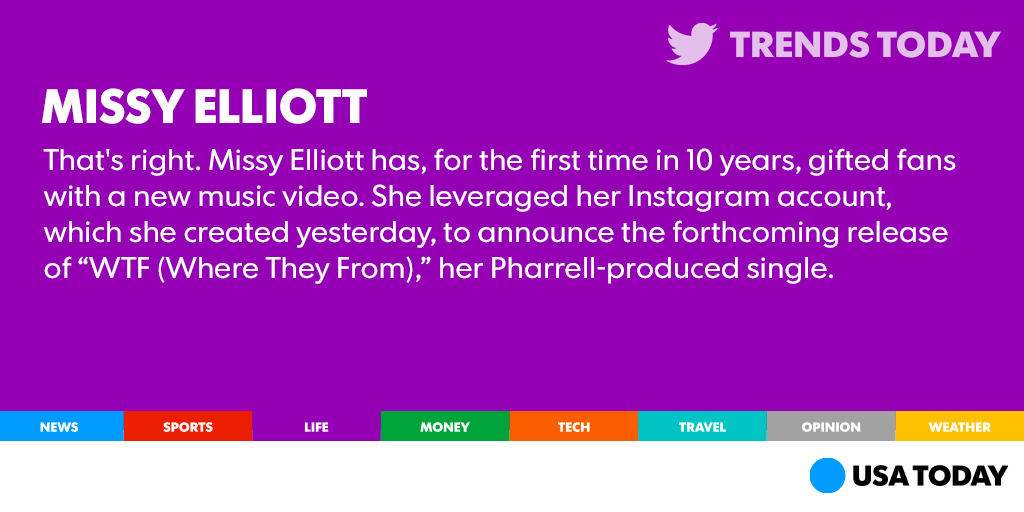 TRENDS TODAY

MISSY ELLIOTT

That's right. Missy Elliott has, for the first time in 10 years, gifted fans with a new music video. She leveraged her Instagram account, which she created yesterday, to announce the forthcoming release of “WTF (Where They From),” her Pharrell-produced single.

NEWS SPORTS LIFE MONEY TECH TRAVEL OPINION WEATHER

USA TODAY